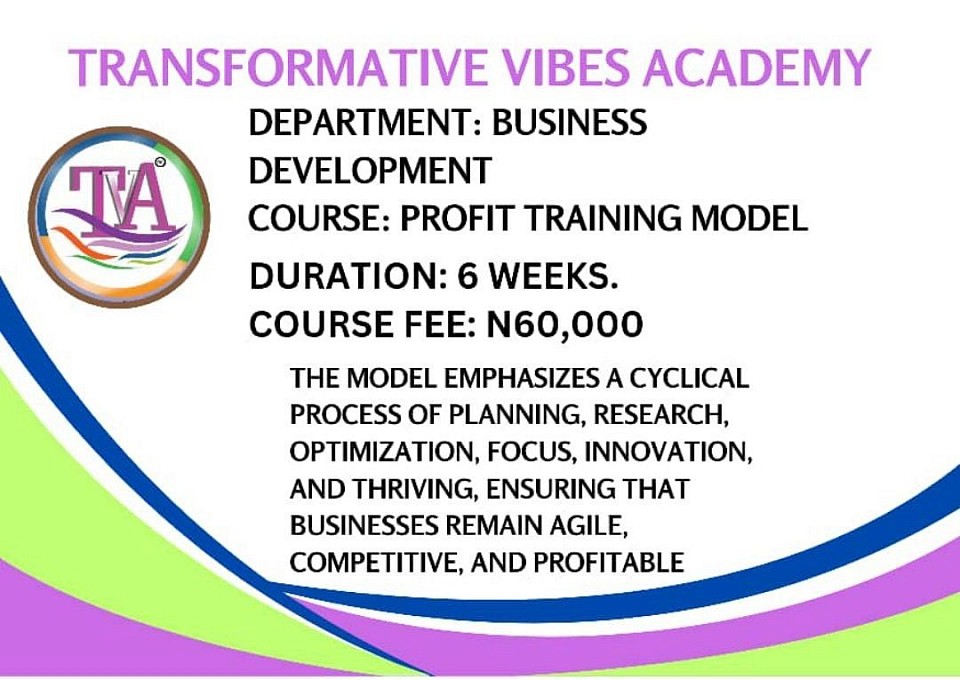 TRANSFORMATIVE VIBES ACADEMY

TVA

DEPARTMENT: BUSINESS DEVELOPMENT
COURSE: PROFIT TRAINING MODEL

DURATION: 6 WEEKS.
COURSE FEE: N60,000

THE MODEL EMPHASIZES A CYCLICAL PROCESS OF PLANNING, RESEARCH, OPTIMIZATION, FOCUS, INNOVATION, AND THRIVING, ENSURING THAT BUSINESSES REMAIN AGILE, COMPETITIVE, AND PROFITABLE